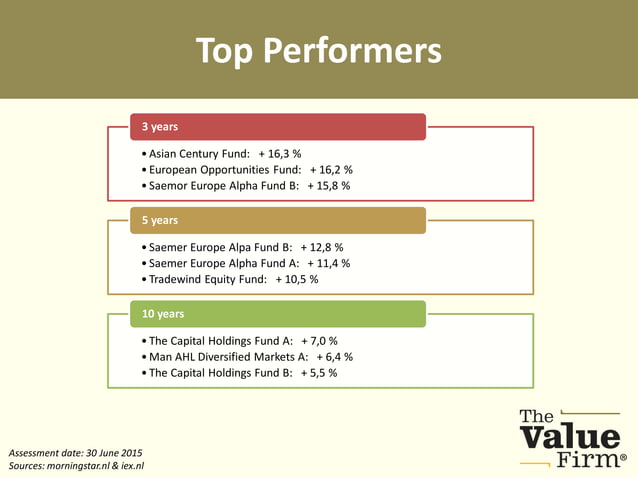 Top Performers

3 years

• Asian Century Fund: + 16,3 %
• European Opportunities Fund: + 16,2 %
• Saemor Europe Alpha Fund B: + 15,8 %

5 years

• Saemer Europe Alpa Fund B: + 12,8 %
• Saemer Europe Alpha Fund A: + 11,4 %
• Tradewind Equity Fund: + 10,5 %

10 years

• The Capital Holdings Fund A: + 7,0 %
• Man AHL Diversified Markets A: + 6,4 %
• The Capital Holdings Fund B: + 5,5 %

Assessment date: 30 June 2015
Sources: morningstar.nl & iex.nl

The Value Firm®